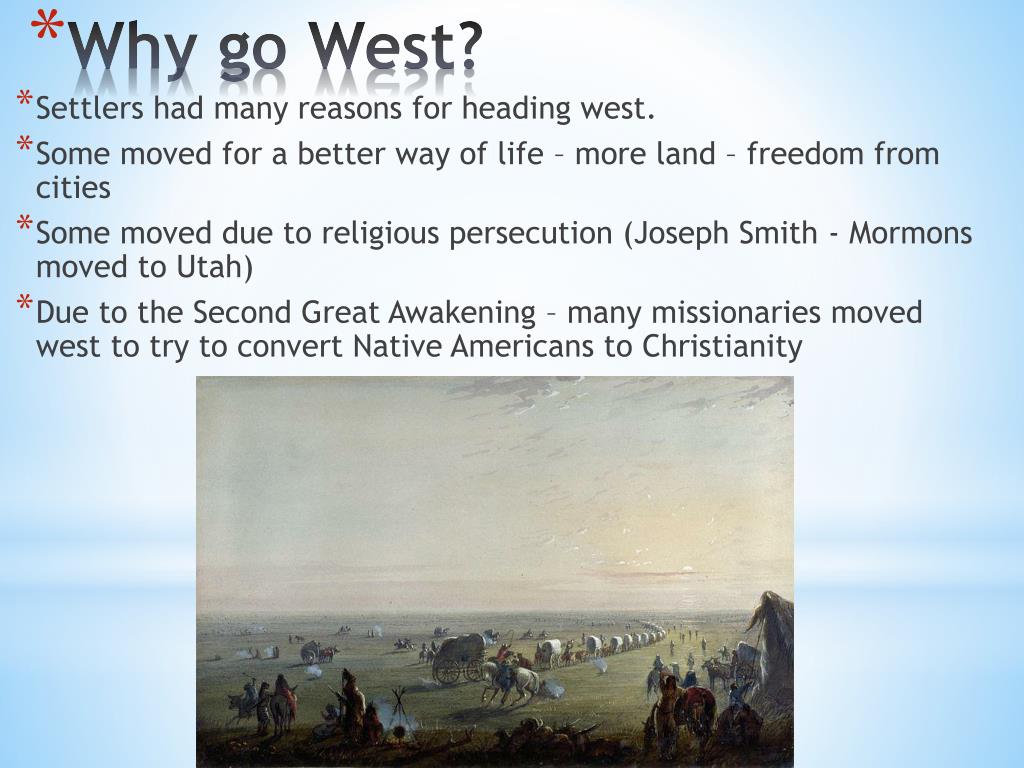 *Why go West?

*Settlers had many reasons for heading west.

*Some moved for a better way of life – more land – freedom from cities

*Some moved due to religious persecution (Joseph Smith - Mormons moved to Utah)

*Due to the Second Great Awakening – many missionaries moved west to try to convert Native Americans to Christianity